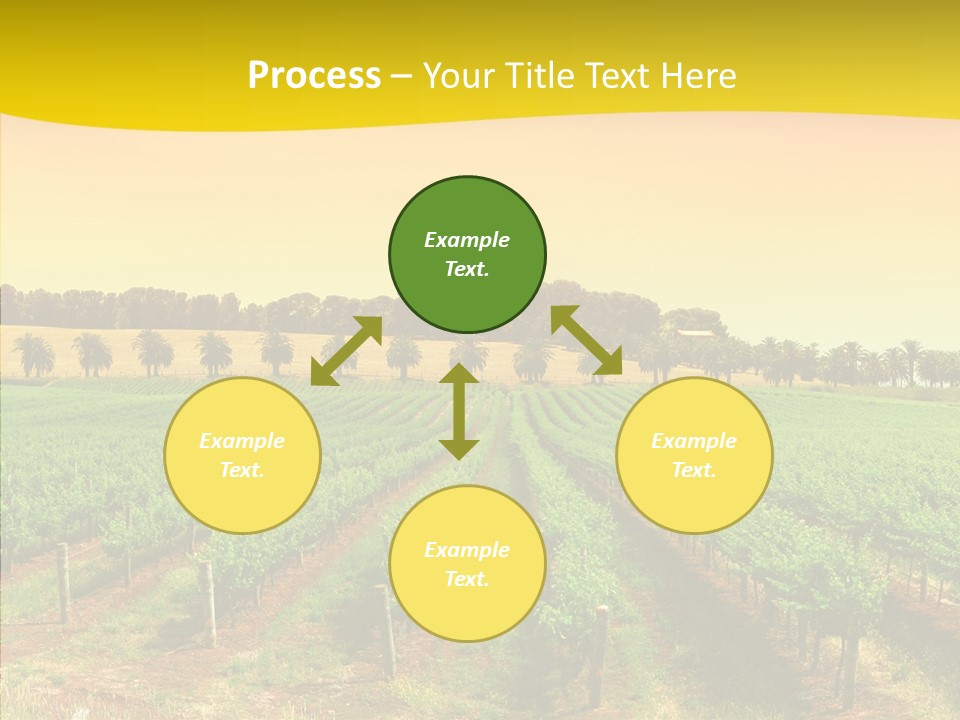 Process – Your Title Text Here

Example Text.

Example Text.

Example Text.

Example Text.